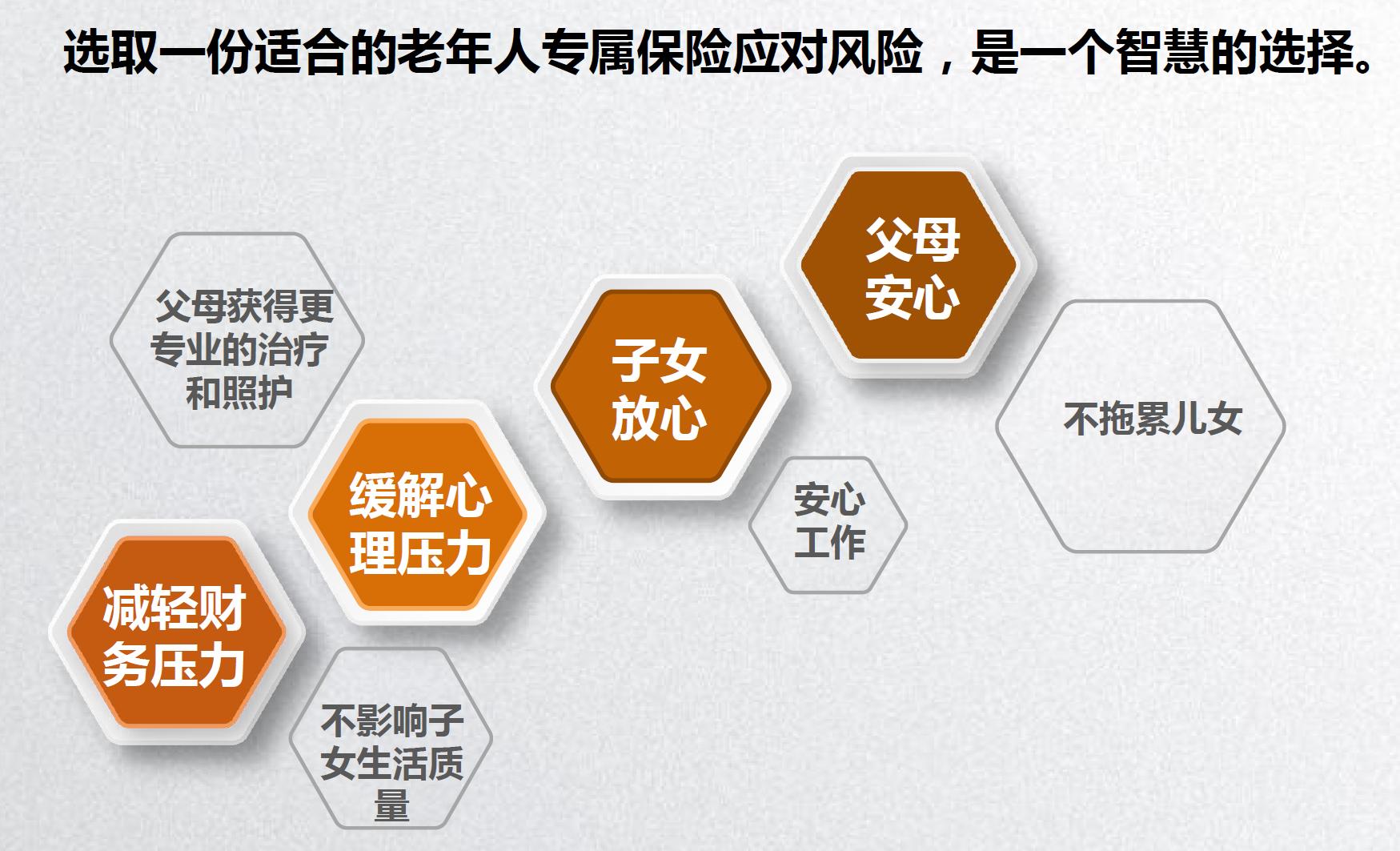 选取一份适合的老年人专属保险应对风险，是一个智慧的选择。

父母获得更专业的治疗和照护

缓解心理压力

减轻财务压力

不影响子女生活质量

子女放心

安心工作

父母安心

不拖累儿女